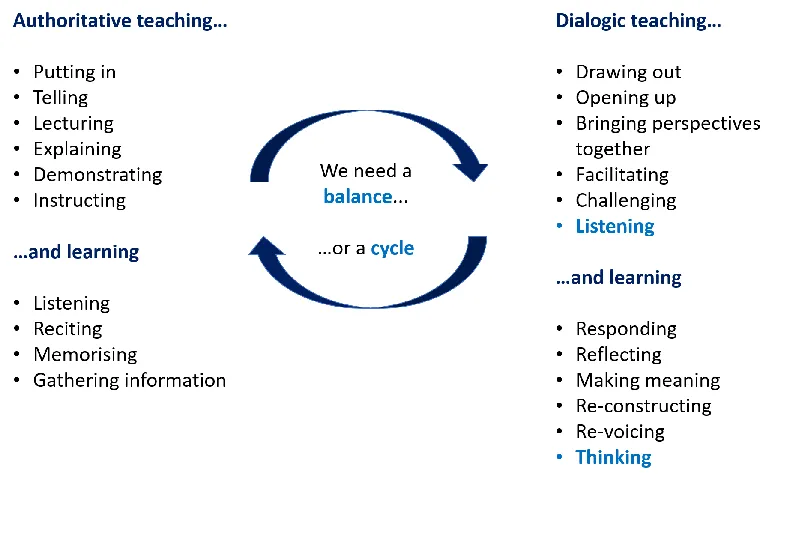 Authoritative teaching…

• Putting in
• Telling
• Lecturing
• Explaining
• Demonstrating
• Instructing

…and learning

• Listening
• Reciting
• Memorising
• Gathering information

We need a balance…

…or a cycle

Dialogic teaching…

• Drawing out
• Opening up
• Bringing perspectives together
• Facilitating
• Challenging
• Listening

…and learning

• Responding
• Reflecting
• Making meaning
• Re-constructing
• Re-voicing
• Thinking